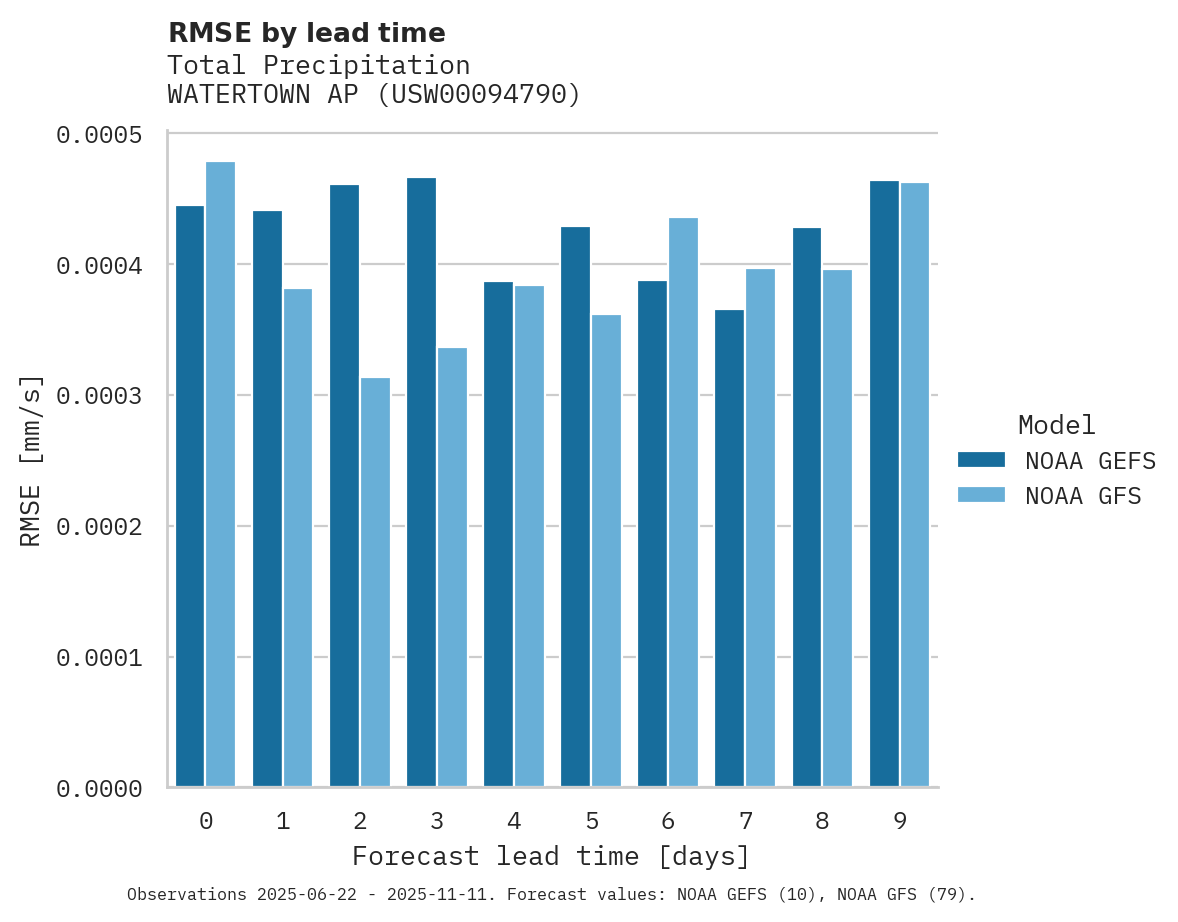 RMSE by lead time
Total Precipitation
WATERTOWN AP (USW00094790)

RMSE [mm/s]

0.0005
0.0004
0.0003
0.0002
0.0001
0.0000

0 1 2 3 4 5 6 7 8 9

Forecast lead time [days]

Model
NOAA GEFS
NOAA GFS

Observations 2025-06-22 - 2025-11-11. Forecast values: NOAA GEFS (10), NOAA GFS (79).